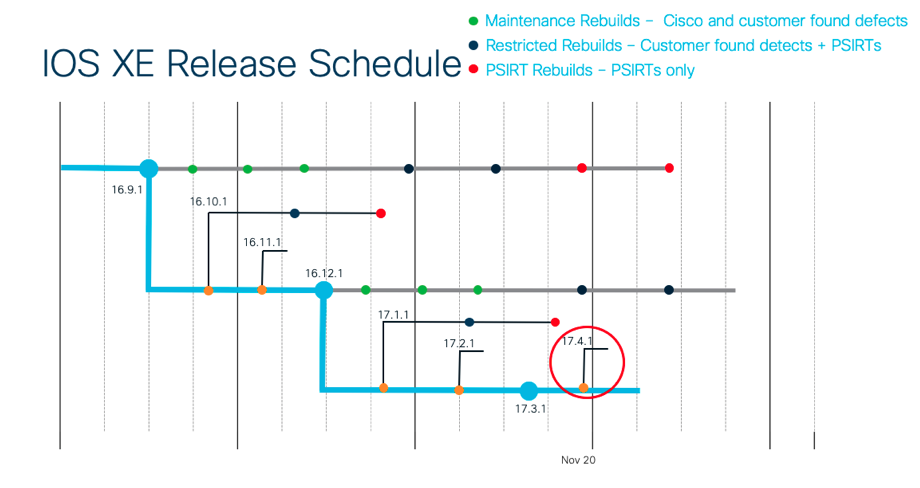 IOS XE Release Schedule

Maintenance Rebuilds – Cisco and customer found defects
Restricted Rebuilds – Customer found detects + PSIRTs
PSIRT Rebuilds – PSIRTs only

16.9.1
16.10.1
16.11.1
16.12.1
17.1.1
17.2.1
17.4.1
17.3.1

Nov 20